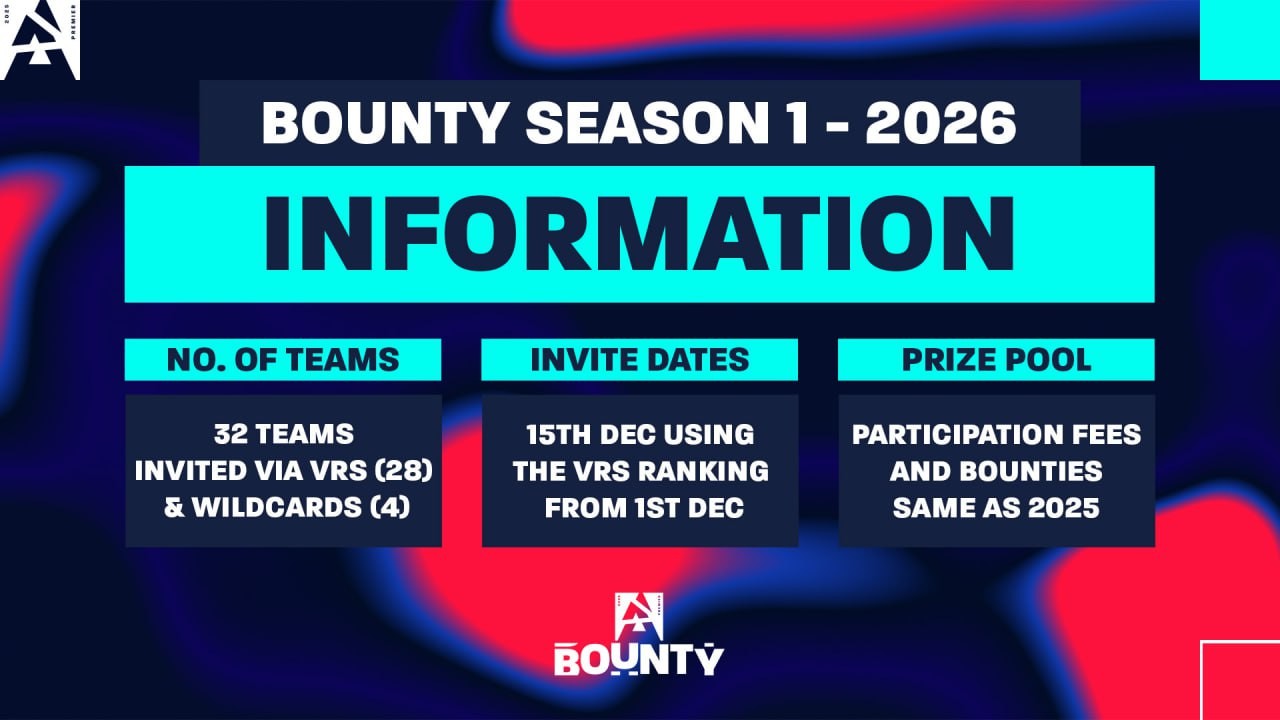 2025 PREMIER

BOUNTY SEASON 1 - 2026

INFORMATION

NO. OF TEAMS

32 TEAMS INVITED VIA VRS (28) & WILDCARDS (4)

INVITE DATES

15TH DEC USING THE VRS RANKING FROM 1ST DEC

PRIZE POOL

PARTICIPATION FEES AND BOUNTIES SAME AS 2025

BOUNTY